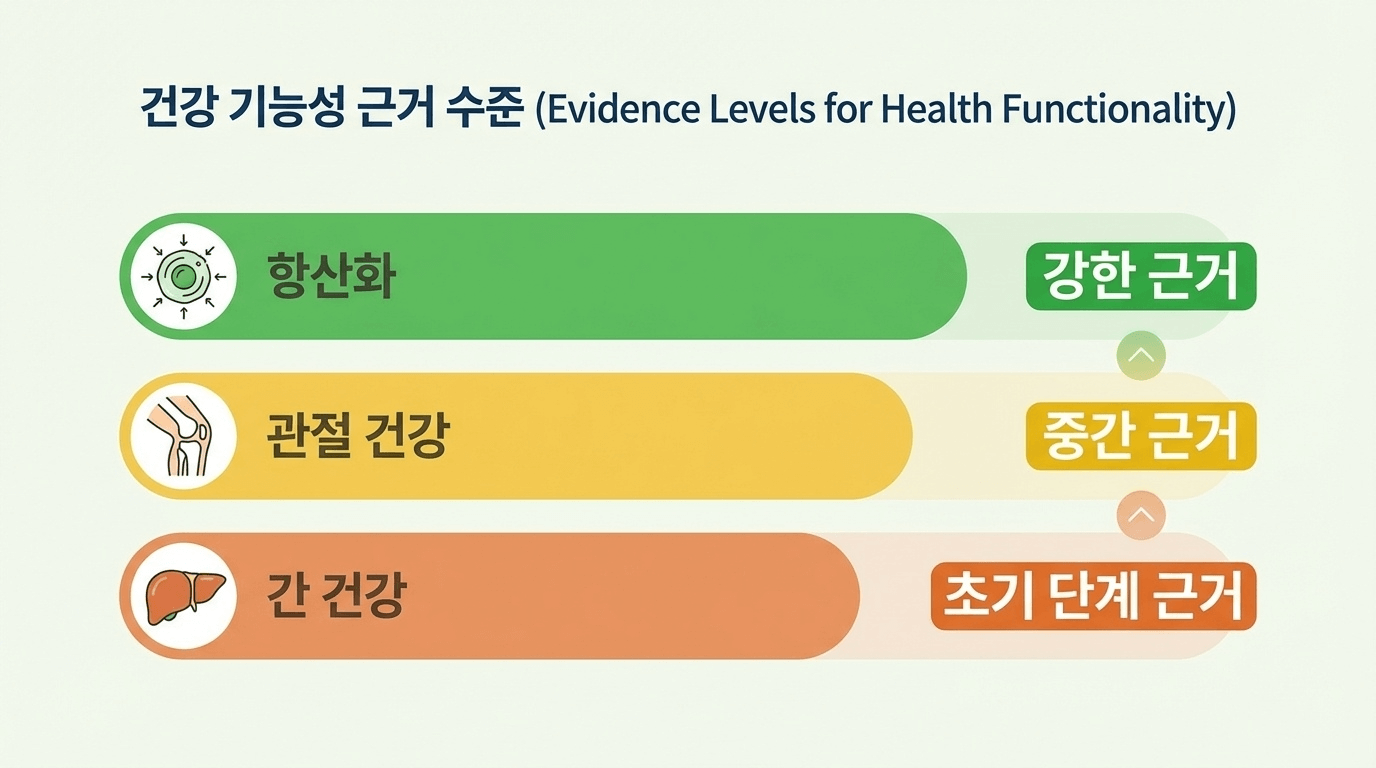 건강 기능성 근거 수준 (Evidence Levels for Health Functionality)

항산화

강한 근거

관절 건강

중간 근거

간 건강

초기 단계 근거